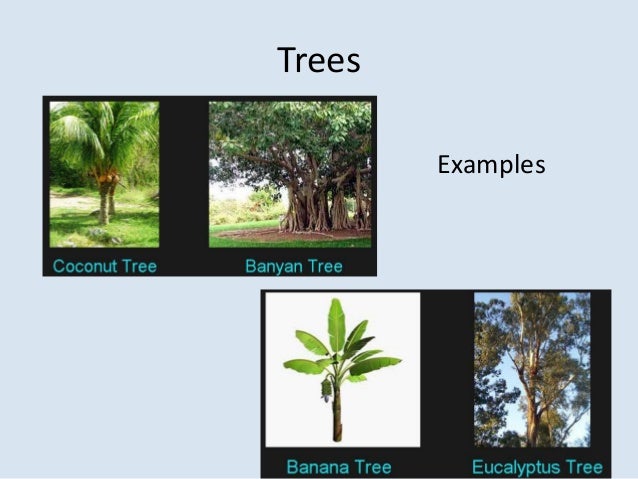 Trees

Coconut Tree

Banyan Tree

Examples

Banana Tree

Eucalyptus Tree